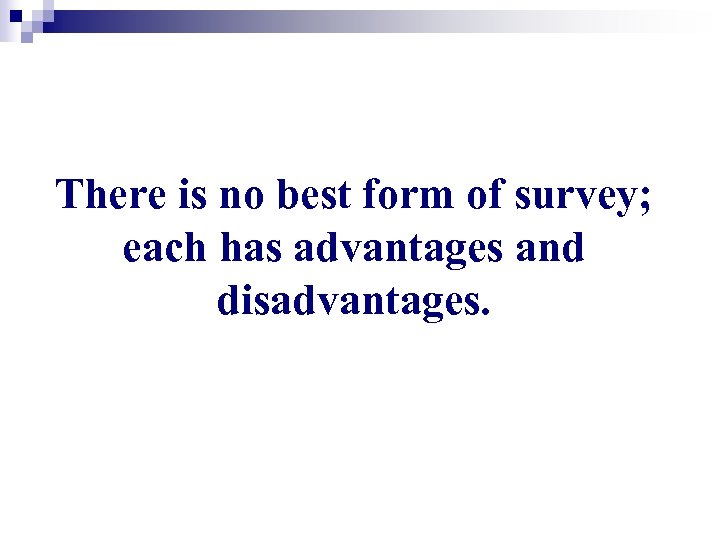 There is no best form of survey; each has advantages and disadvantages.